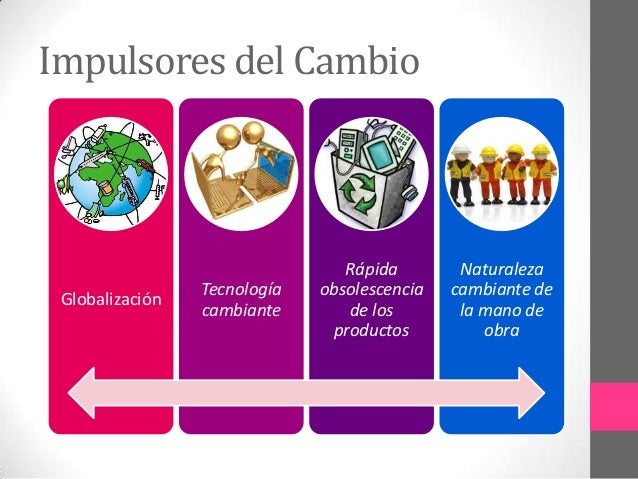 Impulsores del Cambio

Globalización

Tecnología cambiante

Rápida obsolescencia de los productos

Naturaleza cambiante de la mano de obra